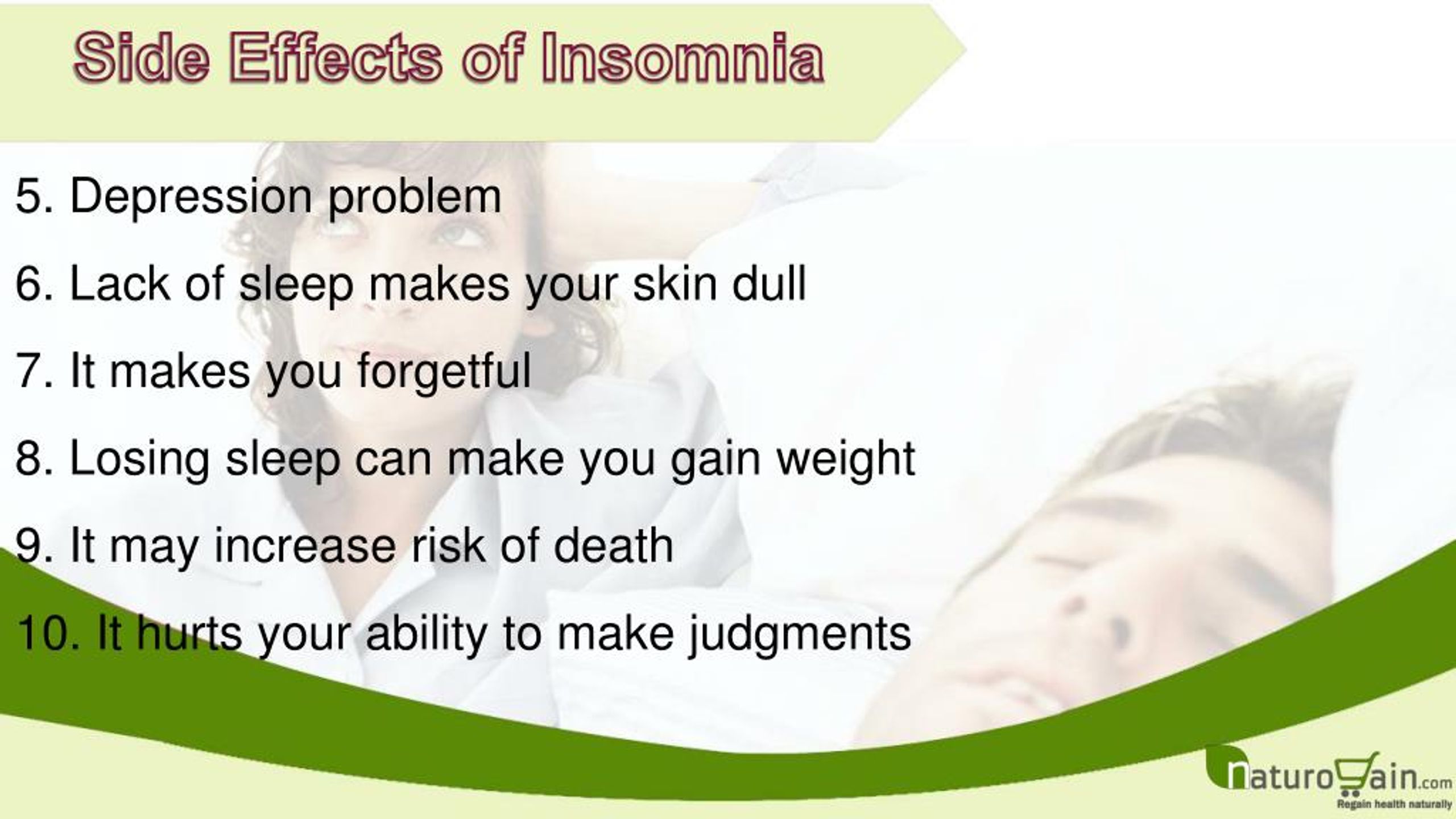 Side Effects of Insomnia

5. Depression problem

6. Lack of sleep makes your skin dull

7. It makes you forgetful

8. Losing sleep can make you gain weight

9. It may increase risk of death

10. It hurts your ability to make judgments

naturoGain.com
Regain health naturally